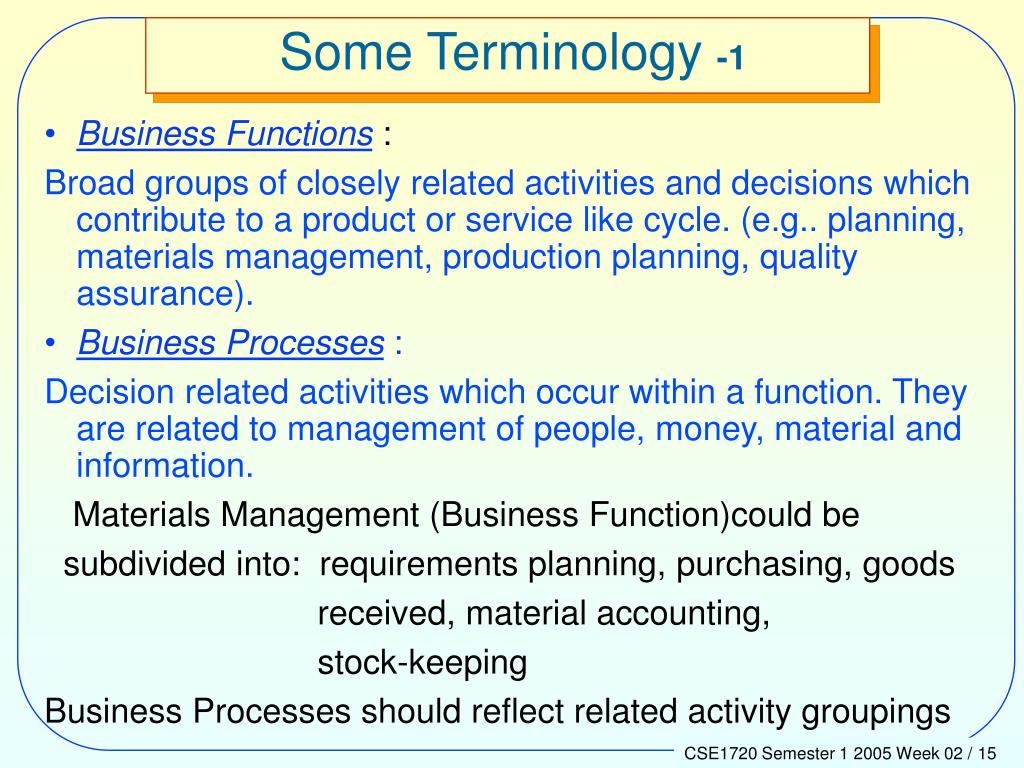 Some Terminology -1

• Business Functions :

Broad groups of closely related activities and decisions which contribute to a product or service like cycle. (e.g.. planning, materials management, production planning, quality assurance).

• Business Processes :

Decision related activities which occur within a function. They are related to management of people, money, material and information.

Materials Management (Business Function)could be subdivided into: requirements planning, purchasing, goods received, material accounting, stock-keeping

Business Processes should reflect related activity groupings

CSE1720 Semester 1 2005 Week 02 / 15